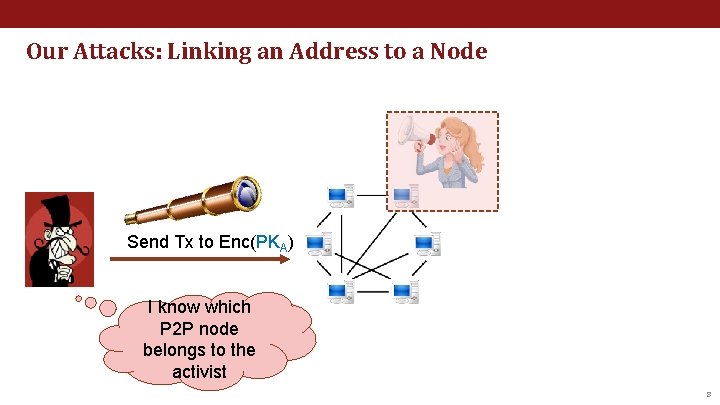 Our Attacks: Linking an Address to a Node

Send Tx to Enc($PK_A$)

I know which P2P node belongs to the activist

8